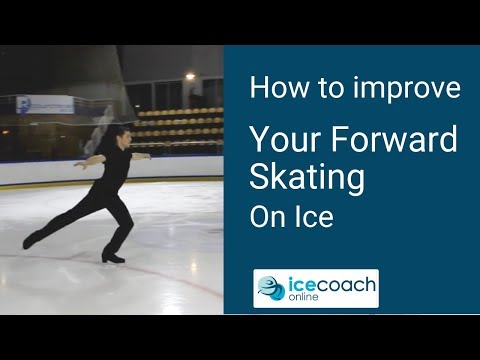 How to improve
Your Forward Skating
On Ice

icecoach
online